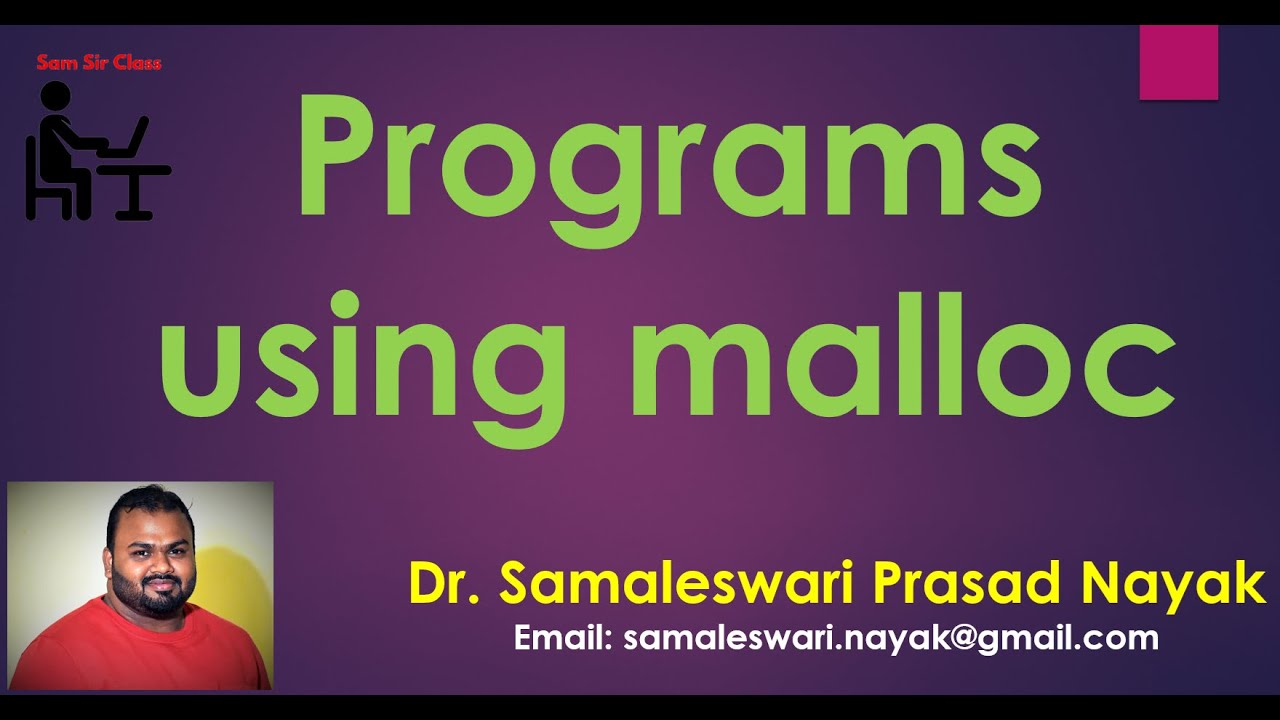 Sam Sir Class

Programs using malloc

Dr. Samaleswari Prasad Nayak
Email: samaleswari.nayak@gmail.com